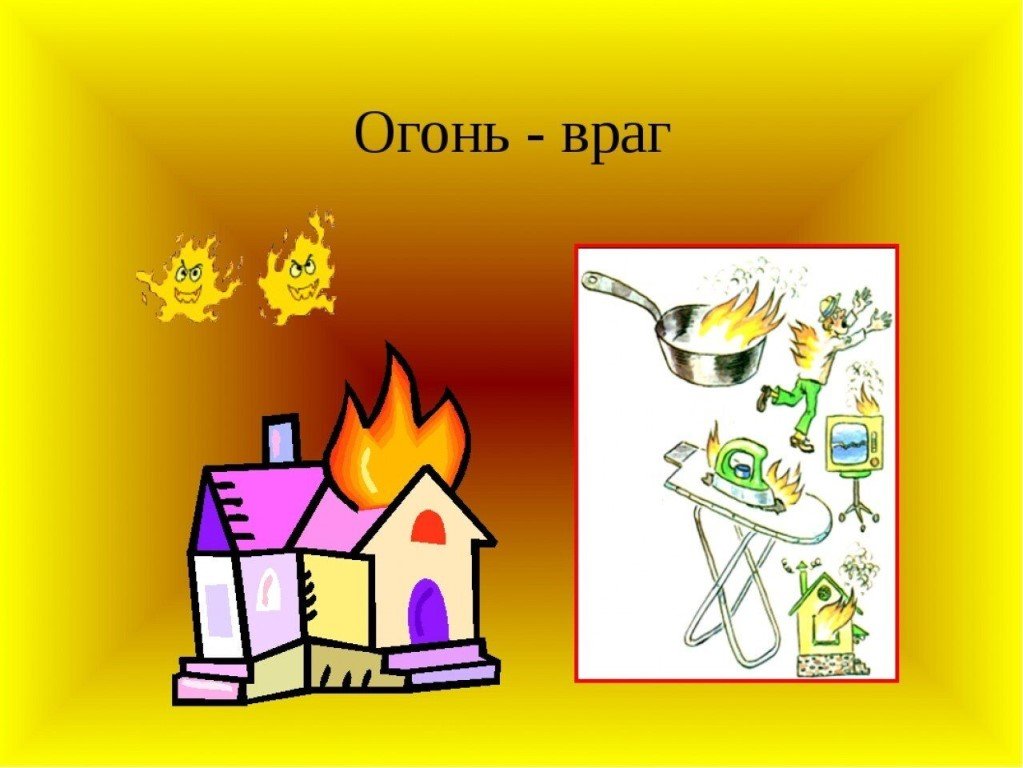 Огонь - враг